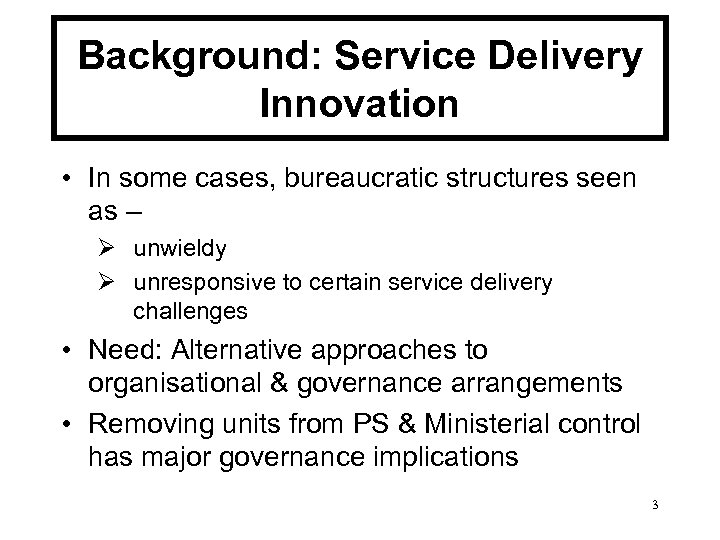 Background: Service Delivery Innovation

• In some cases, bureaucratic structures seen as –
  ➢ unwieldy
  ➢ unresponsive to certain service delivery challenges
• Need: Alternative approaches to organisational & governance arrangements
• Removing units from PS & Ministerial control has major governance implications

3